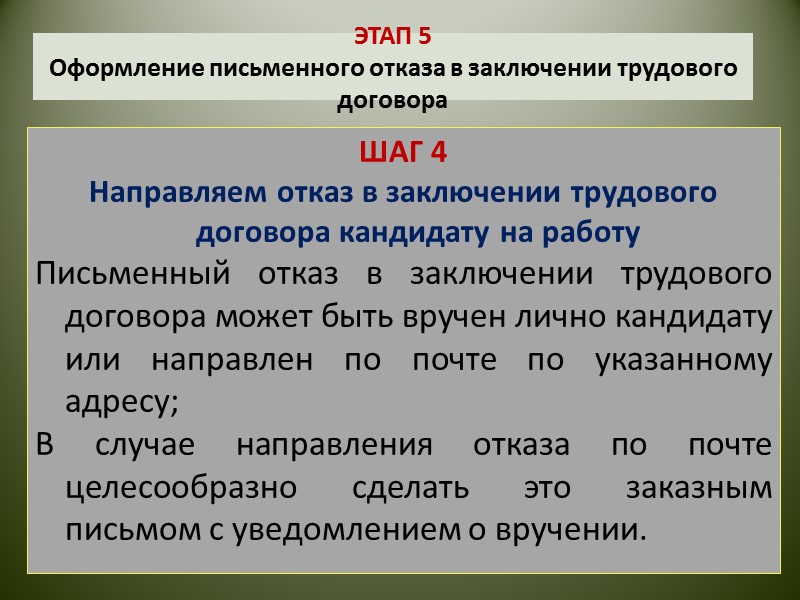 ЭТАП 5
Оформление письменного отказа в заключении трудового договора

ШАГ 4
Направляем отказ в заключении трудового договора кандидату на работу

Письменный отказ в заключении трудового договора может быть вручен лично кандидату или направлен по почте по указанному адресу;

В случае направления отказа по почте целесообразно сделать это заказным письмом с уведомлением о вручении.